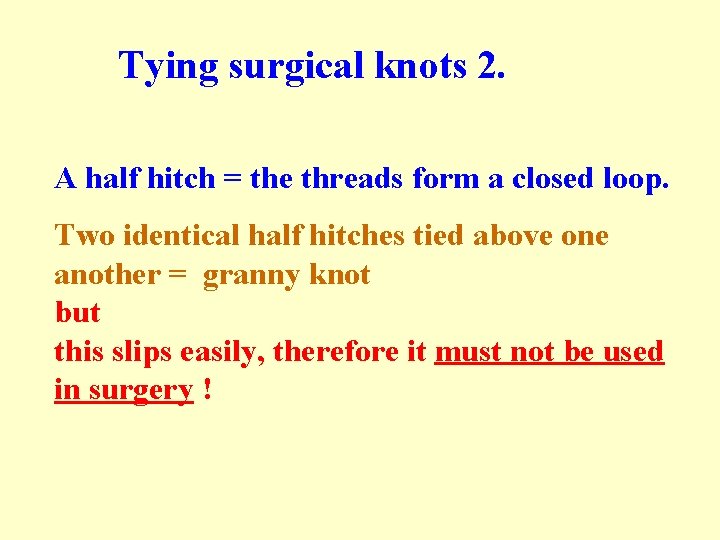 Tying surgical knots 2.

A half hitch = the threads form a closed loop.

Two identical half hitches tied above one another = granny knot

but

this slips easily, therefore it must not be used in surgery !